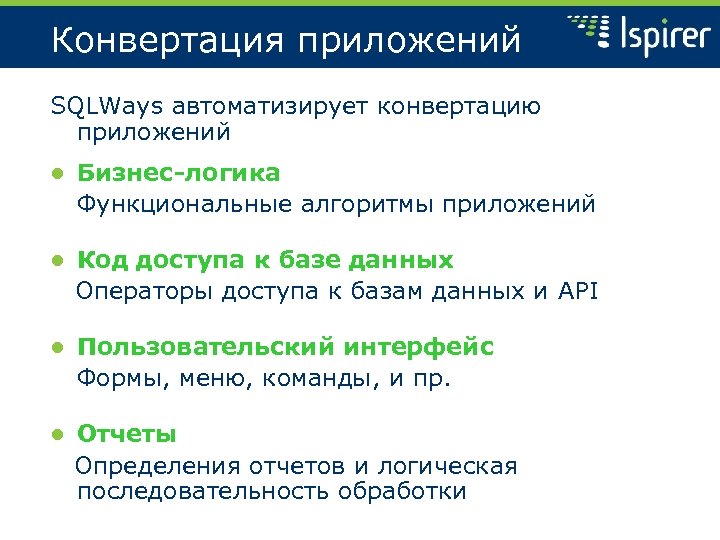 Конвертация приложений

Ispirer

SQLWays автоматизирует конвертацию приложений

• Бизнес-логика

Функциональные алгоритмы приложений

• Код доступа к базе данных

Операторы доступа к базам данных и API

• Пользовательский интерфейс

Формы, меню, команды, и пр.

• Отчеты

Определения отчетов и логическая последовательность обработки